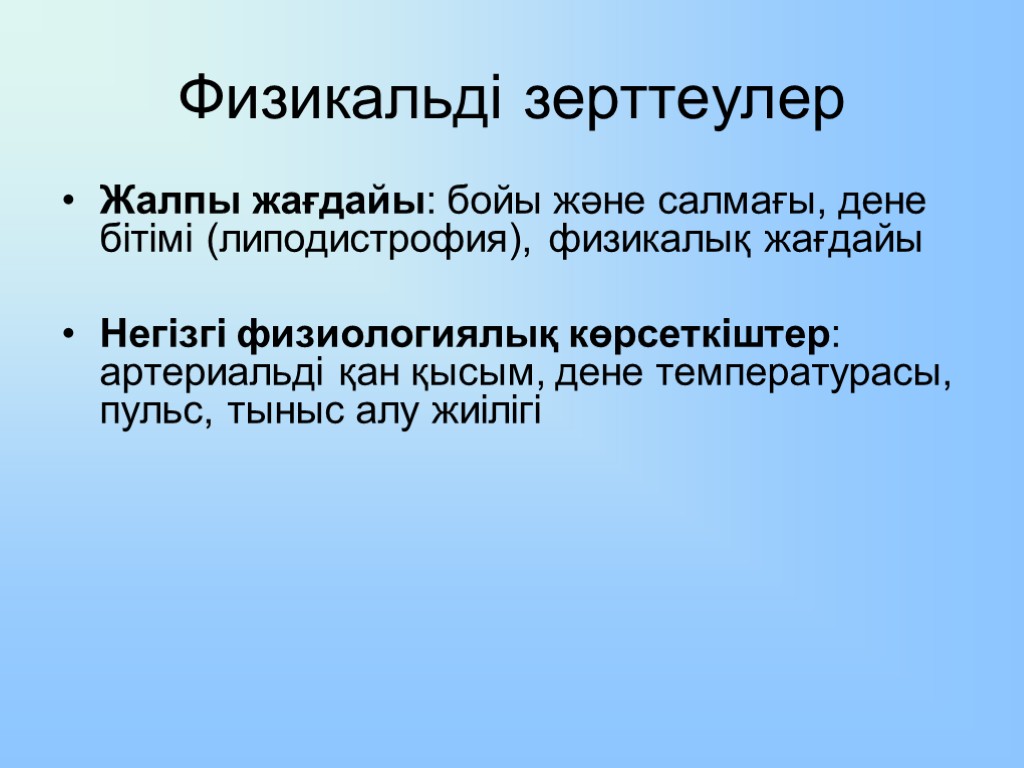 Физикальді зерттеулер

• Жалпы жағдайы: бойы және салмағы, дене бітімі (липодистрофия), физикалық жағдайы

• Негізгі физиологиялық көрсеткіштер: артериальді қан қысым, дене температурасы, пульс, тыныс алу жиілігі